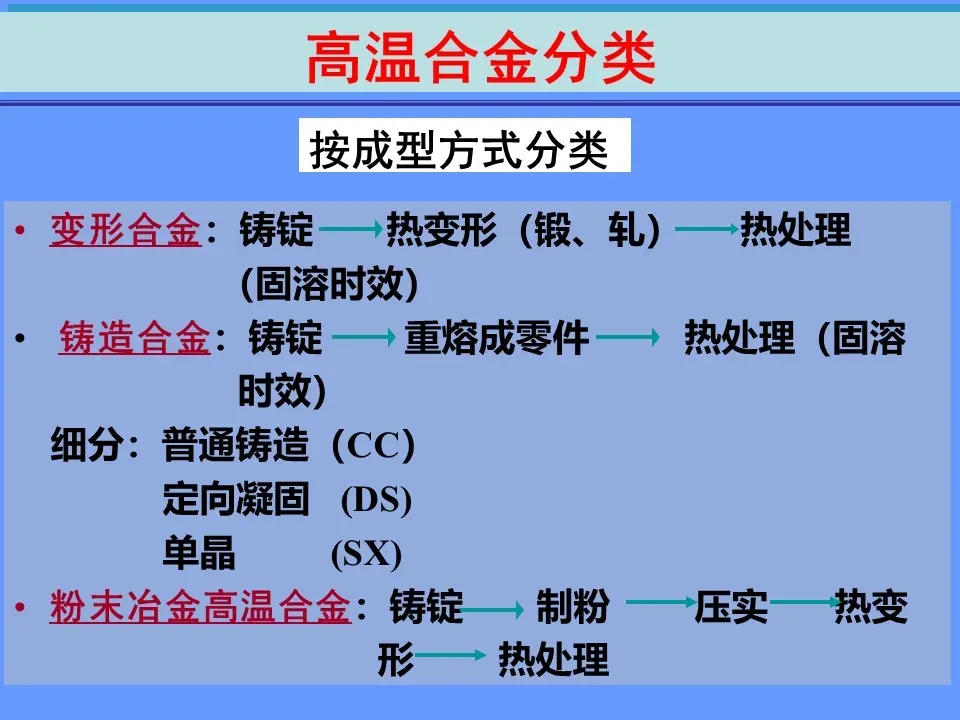 高温合金分类

按成型方式分类

• 变形合金：铸锭→热变形（锻、轧）→热处理（固溶时效）

• 铸造合金：铸锭→重熔成零件→热处理（固溶时效）

细分：普通铸造（CC）
定向凝固 (DS)
单晶 (SX)

• 粉末冶金高温合金：铸锭→制粉→压实→热变形→热处理